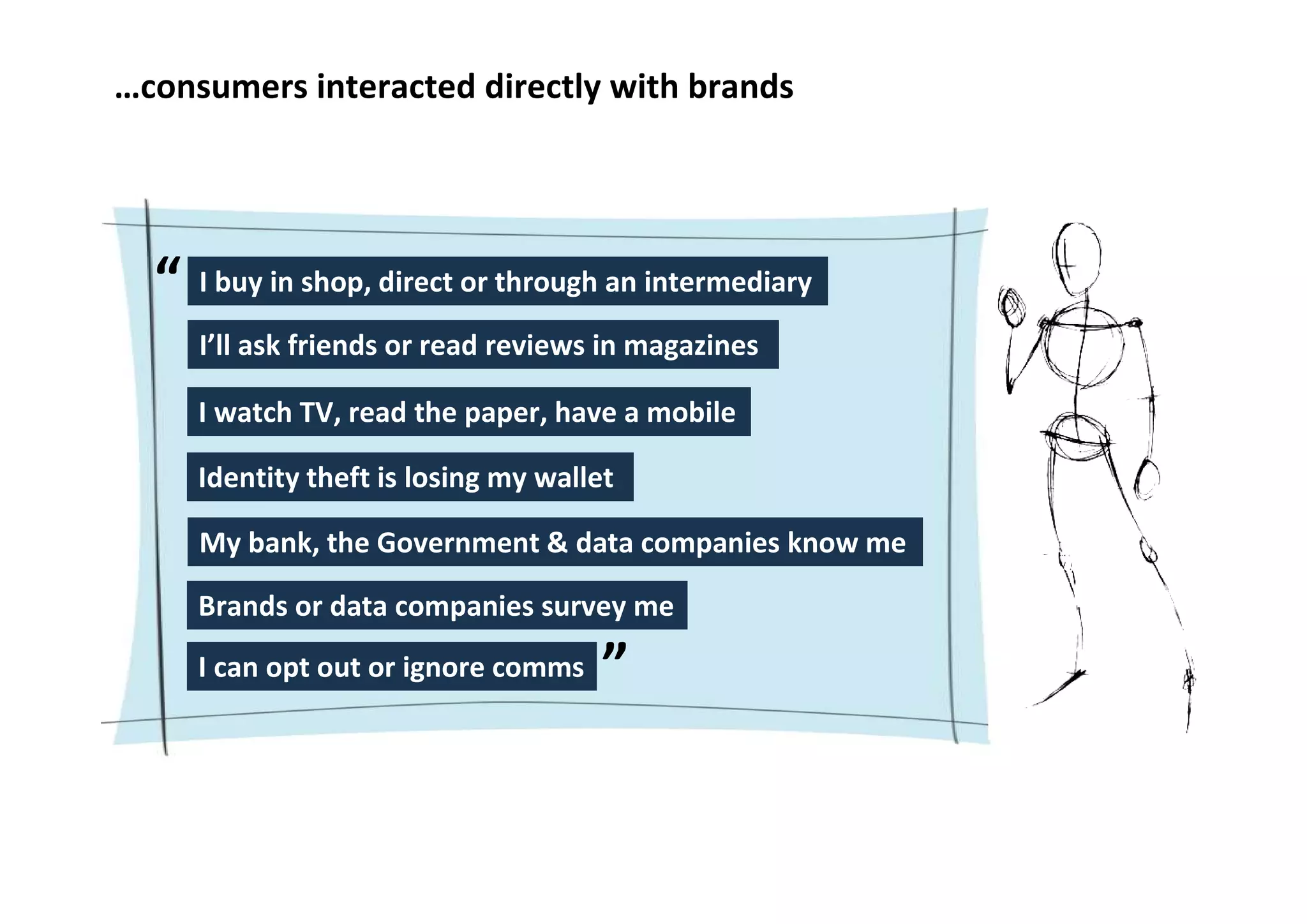 …consumers interacted directly with brands

“ I buy in shop, direct or through an intermediary

I’ll ask friends or read reviews in magazines

I watch TV, read the paper, have a mobile

Identity theft is losing my wallet

My bank, the Government & data companies know me

Brands or data companies survey me

I can opt out or ignore comms ”